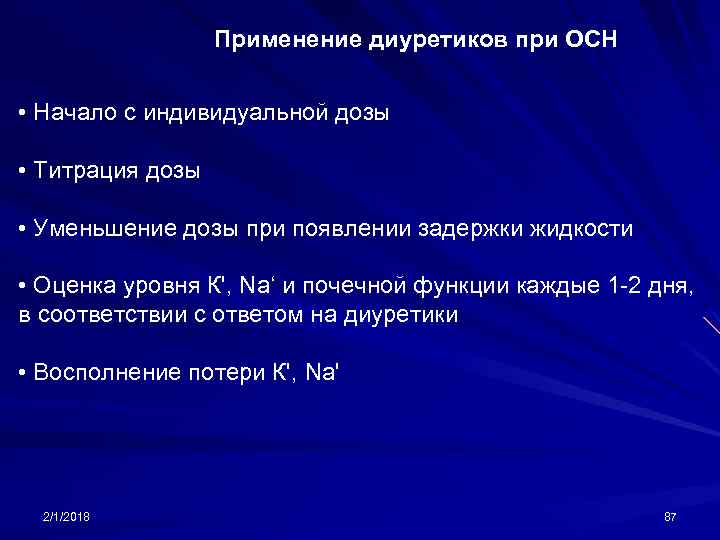 Применение диуретиков при ОСН

• Начало с индивидуальной дозы

• Титрация дозы

• Уменьшение дозы при появлении задержки жидкости

• Оценка уровня К', Na‘ и почечной функции каждые 1-2 дня, в соответствии с ответом на диуретики

• Восполнение потери К', Na'

2/1/2018

87